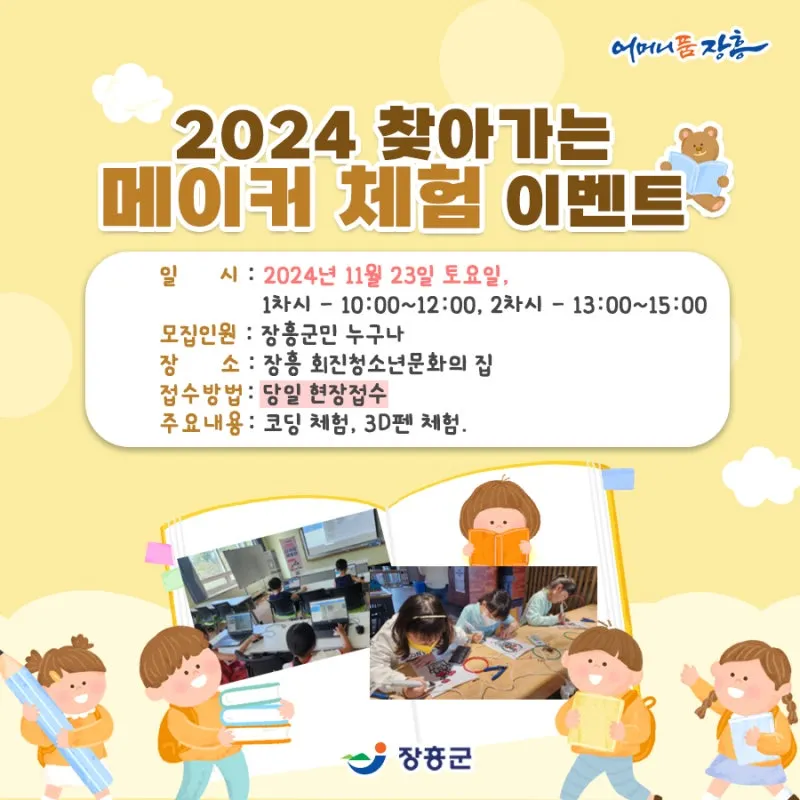 어머니품 장흥

2024 찾아가는
메이커 체험 이벤트

일 시 : 2024년 11월 23일 토요일,
1차시 - 10:00~12:00, 2차시 - 13:00~15:00
모집인원 : 장흥군민 누구나
장 소 : 장흥 회진청소년문화의 집
접수방법 : 당일 현장접수
주요내용 : 코딩 체험, 3D펜 체험.

장흥군